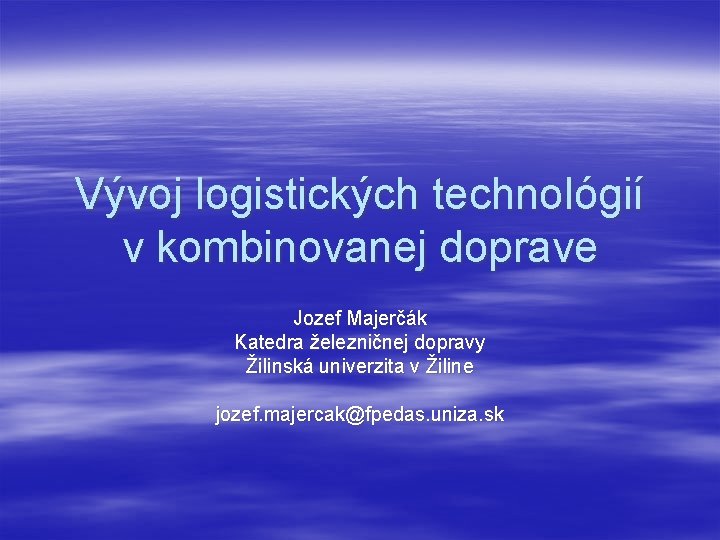 Vývoj logistických technológií v kombinovanej doprave

Jozef Majerčák
Katedra železničnej dopravy
Žilinská univerzita v Žiline

jozef.majercak@fpedas.uniza.sk